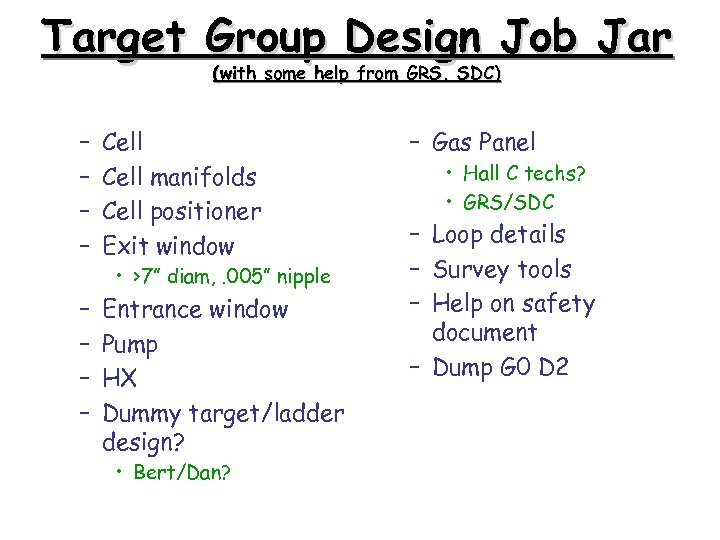 Target Group Design Job Jar
(with some help from GRS, SDC)

– Cell
– Cell manifolds
– Cell positioner
– Exit window
  • >7" diam, .005" nipple
– Entrance window
– Pump
– HX
– Dummy target/ladder design?
  • Bert/Dan?

– Gas Panel
  • Hall C techs?
  • GRS/SDC
– Loop details
– Survey tools
– Help on safety document
– Dump G0 D2